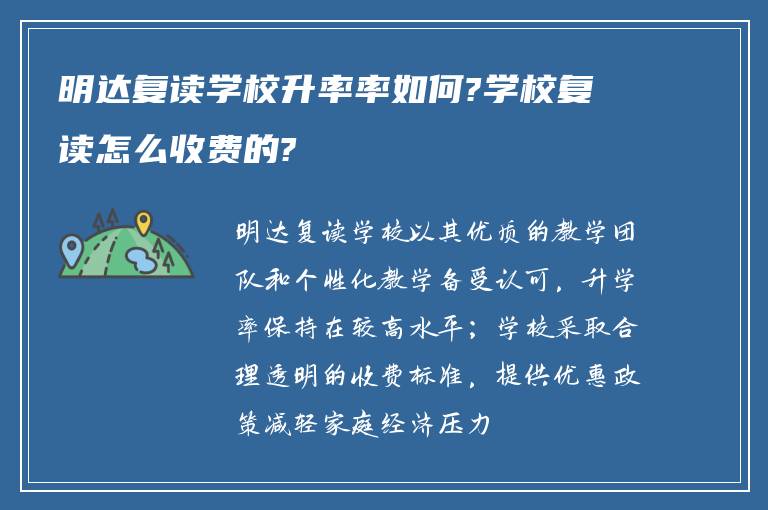 明达复读学校升率率如何?学校复读怎么收费的?

明达复读学校以其优质的教学团队和个性化教学备受认可，升学率保持在较高水平；学校采取合理透明的收费标准，提供优惠政策减轻家庭经济压力